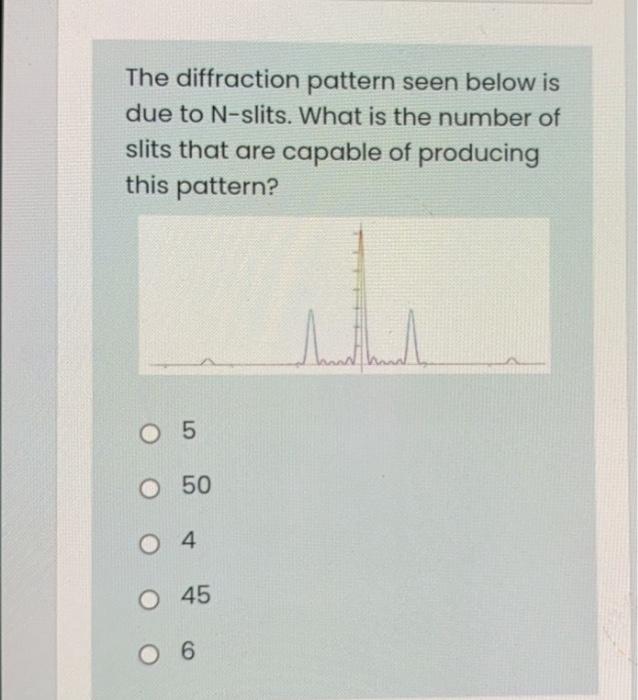 The diffraction pattern seen below is due to N-slits. What is the number of slits that are capable of producing this pattern?

5

50

4

45

6